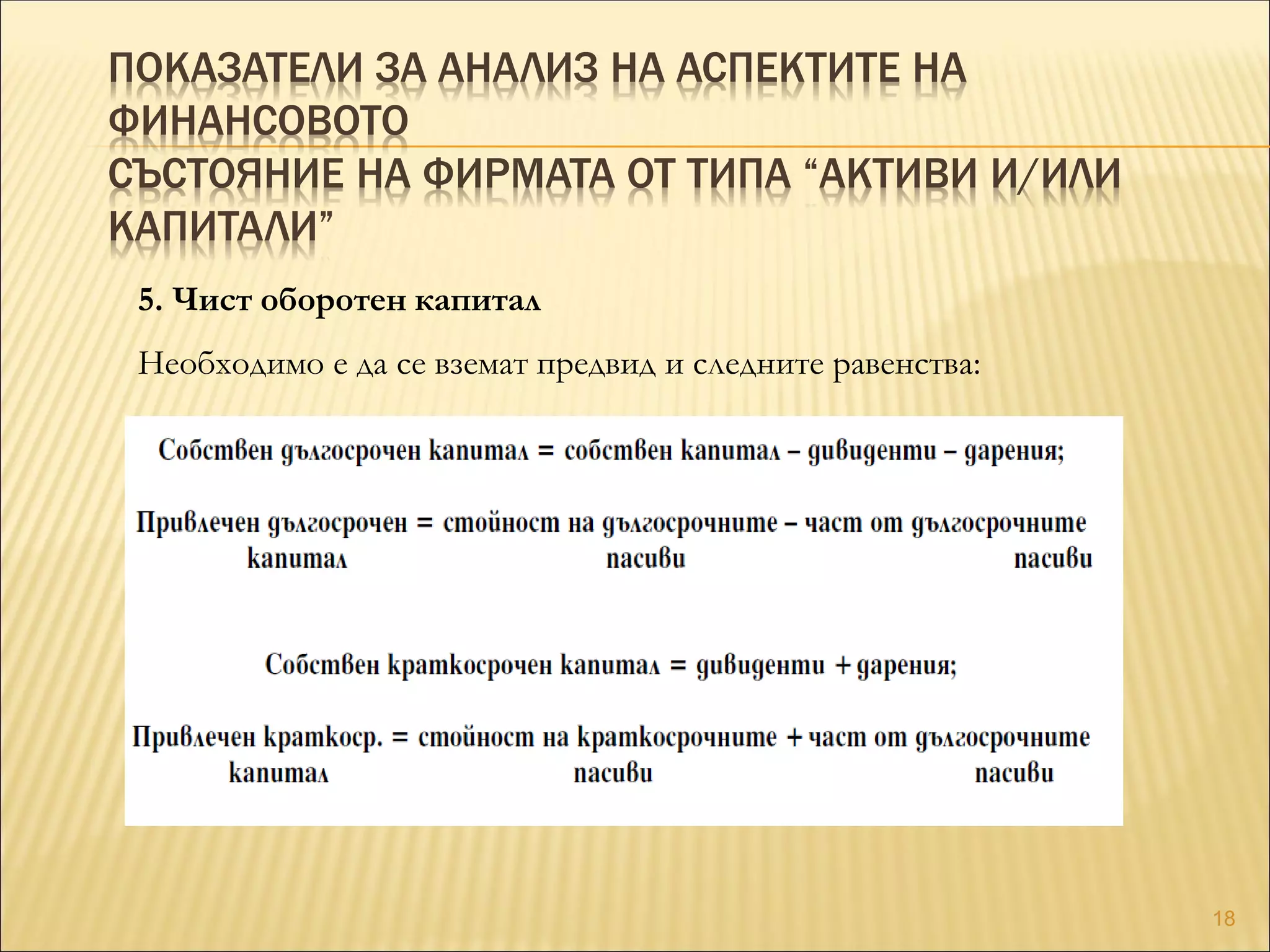 ПОКАЗАТЕЛИ ЗА АНАЛИЗ НА АСПЕКТИТЕ НА ФИНАНСОВОТО
СЪСТОЯНИЕ НА ФИРМАТА ОТ ТИПА “АКТИВИ И/ИЛИ КАПИТАЛИ”

5. Чист оборотен капитал

Необходимо е да се вземат предвид и следните равенства:

Собствен дългосрочен капитал = собствен капитал – дивиденти – дарения;

Привлечен дългосрочен капитал = стойност на дългосрочните пасиви – част от дългосрочните пасиви

Собствен краткосрочен капитал = дивиденти + дарения;

Привлечен краткоср. капитал = стойност на краткосрочните пасиви + част от дългосрочните пасиви

18